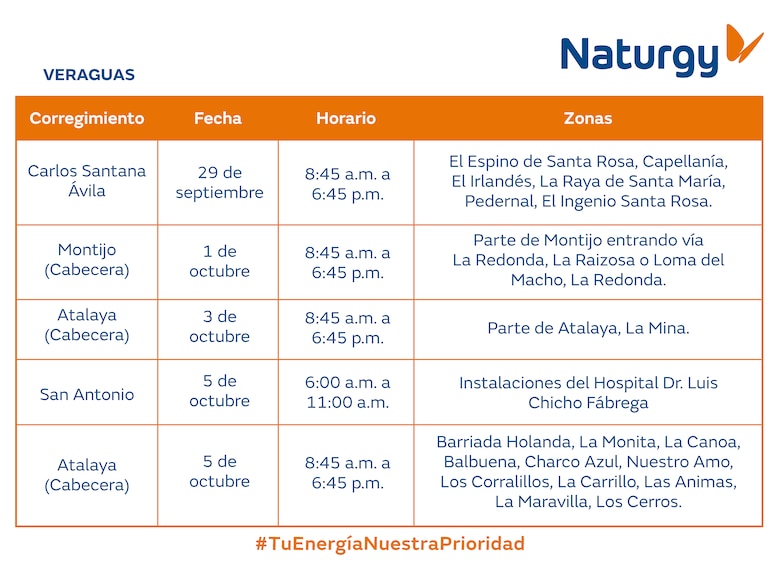 Naturgy

VERAGUAS

| Corregimiento | Fecha | Horario | Zonas |
|---|---|---|---|
| Carlos Santana Ávila | 29 de septiembre | 8:45 a.m. a 6:45 p.m. | El Espino de Santa Rosa, Capellanía, El Irlandés, La Raya de Santa María, Pedernal, El Ingenio Santa Rosa. |
| Montijo (Cabecera) | 1 de octubre | 8:45 a.m. a 6:45 p.m. | Parte de Montijo entrando vía La Redonda, La Raizosa o Loma del Macho, La Redonda. |
| Atalaya (Cabecera) | 3 de octubre | 8:45 a.m. a 6:45 p.m. | Parte de Atalaya, La Mina. |
| San Antonio | 5 de octubre | 6:00 a.m. a 11:00 a.m. | Instalaciones del Hospital Dr. Luis Chicho Fábrega |
| Atalaya (Cabecera) | 5 de octubre | 8:45 a.m. a 6:45 p.m. | Barriada Holanda, La Monita, La Canoa, Balbuena, Charco Azul, Nuestro Amo, Los Corralillos, La Carrillo, Las Animas, La Maravilla, Los Cerros. |

#TuEnergíaNuestraPrioridad